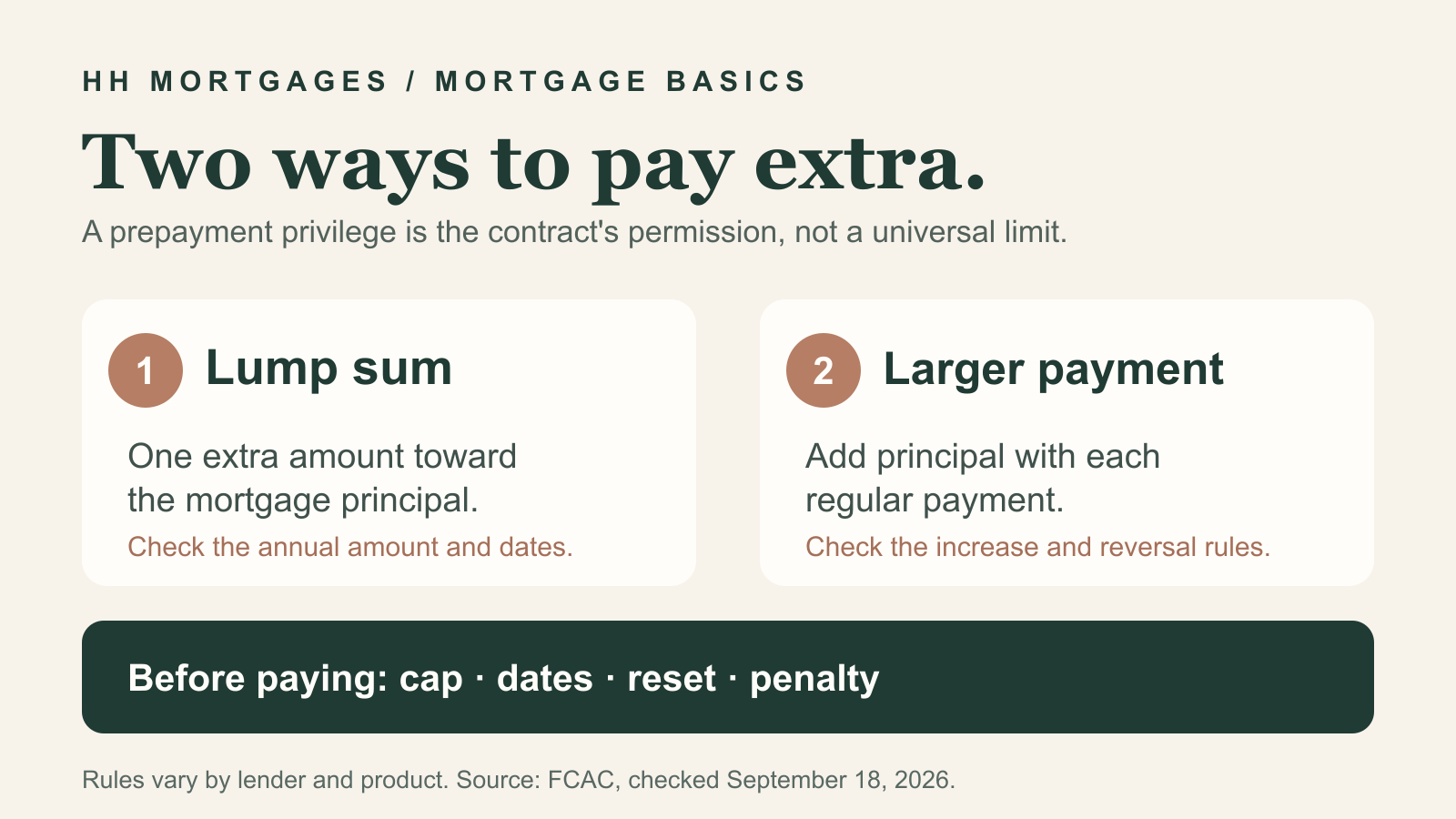 HH MORTGAGES / MORTGAGE BASICS

Two ways to pay extra.

A prepayment privilege is the contract's permission, not a universal limit.

1 Lump sum

One extra amount toward the mortgage principal.

Check the annual amount and dates.

2 Larger payment

Add principal with each regular payment.

Check the increase and reversal rules.

Before paying: cap · dates · reset · penalty

Rules vary by lender and product. Source: FCAC, checked September 18, 2026.